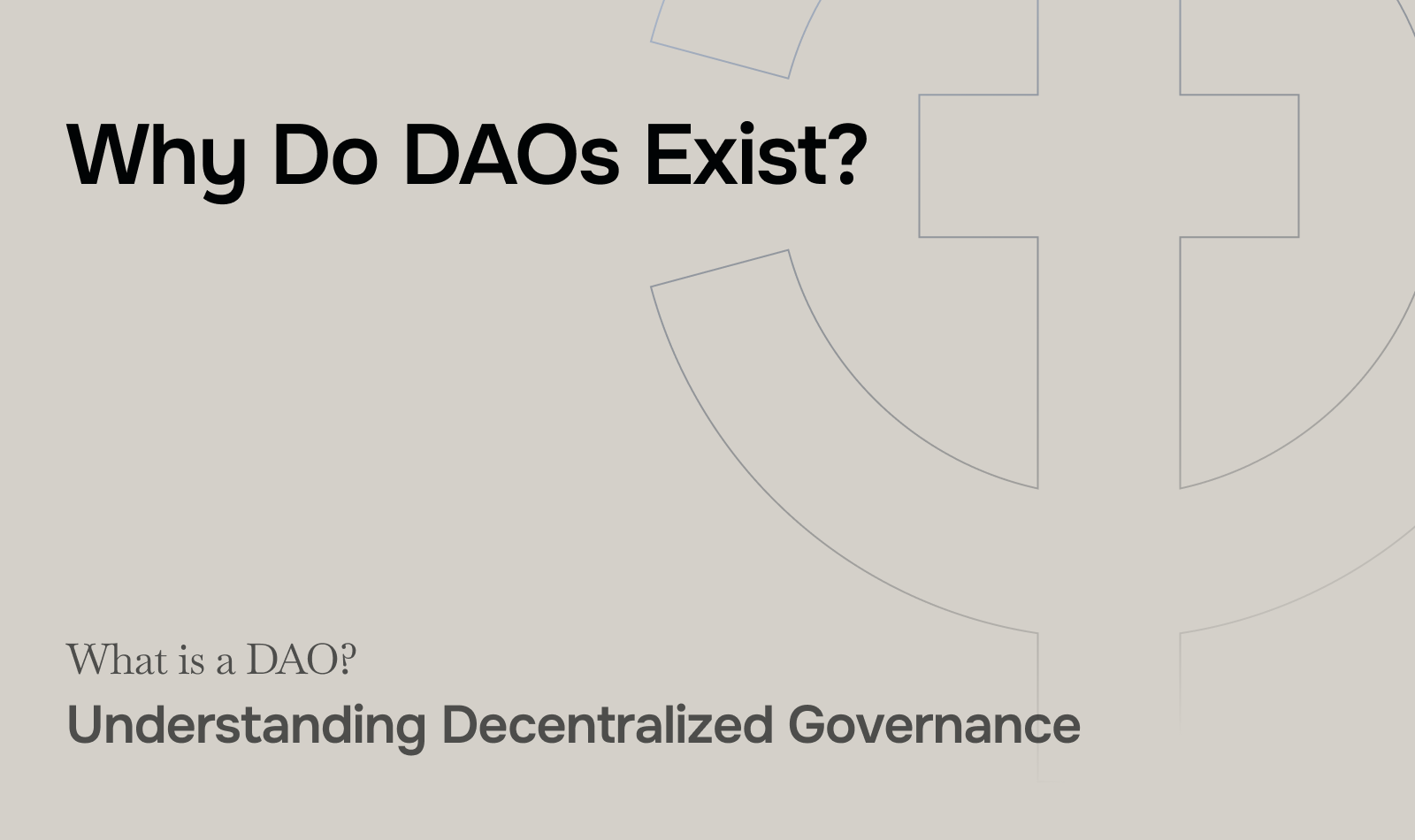 Why Do DAOs Exist?

What is a DAO?

Understanding Decentralized Governance